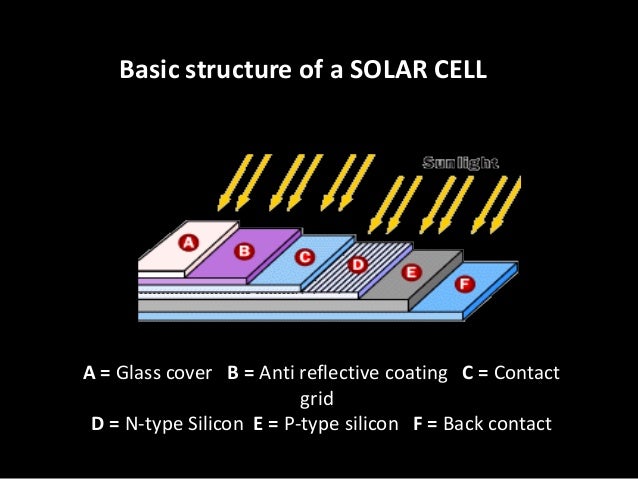 Basic structure of a SOLAR CELL

Sunlight

A

B

C

D

E

F

A = Glass cover B = Anti reflective coating C = Contact grid
D = N-type Silicon E = P-type silicon F = Back contact